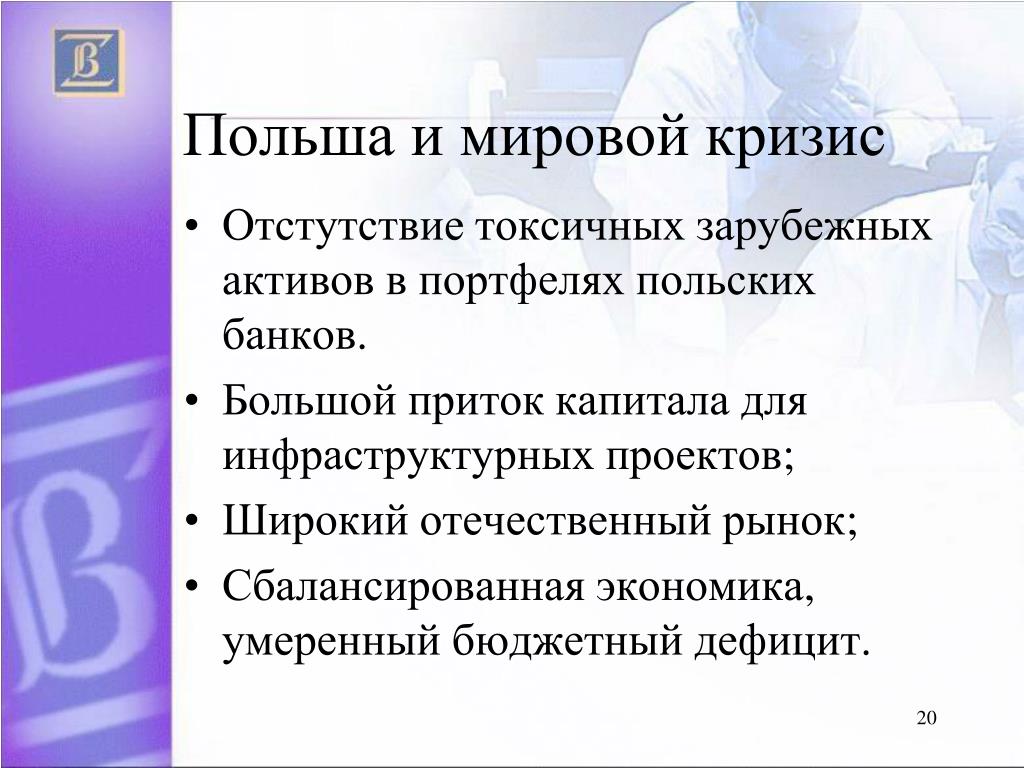 Польша и мировой кризис

• Отстутствие токсичных зарубежных активов в портфелях польских банков.
• Большой приток капитала для инфраструктурных проектов;
• Широкий отечественный рынок;
• Сбалансированная экономика, умеренный бюджетный дефицит.

20